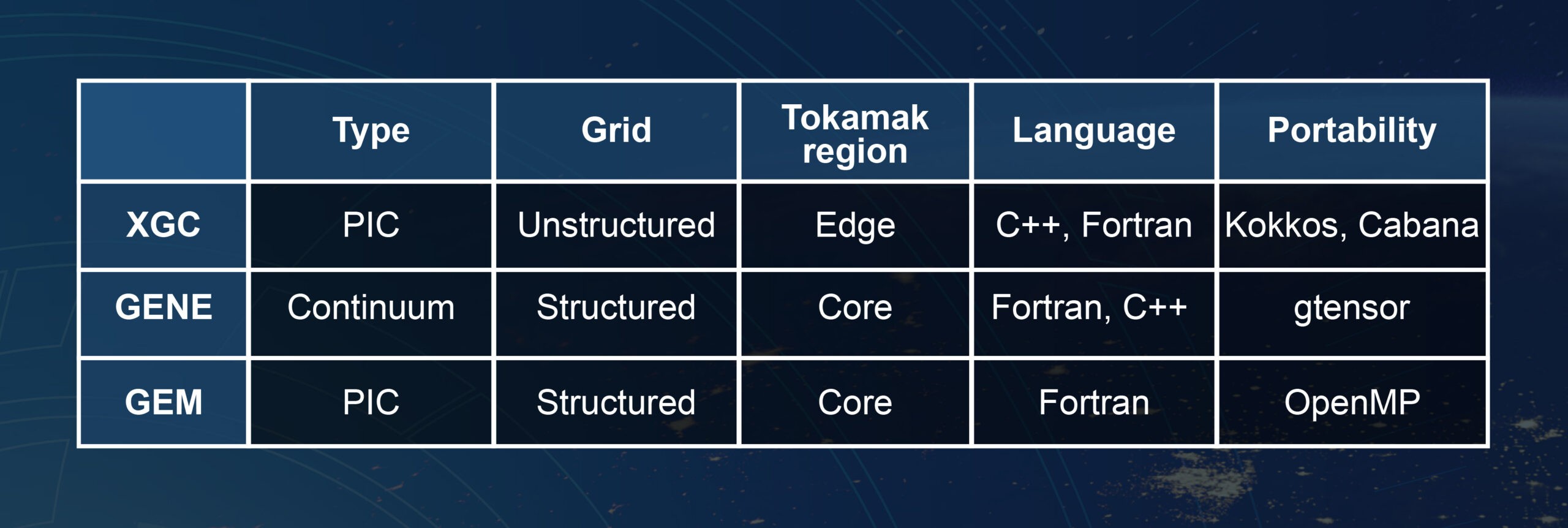 | | Type | Grid | Tokamak region | Language | Portability |
|---|---|---|---|---|---|
| XGC | PIC | Unstructured | Edge | C++, Fortran | Kokkos, Cabana |
| GENE | Continuum | Structured | Core | Fortran, C++ | gtensor |
| GEM | PIC | Structured | Core | Fortran | OpenMP |